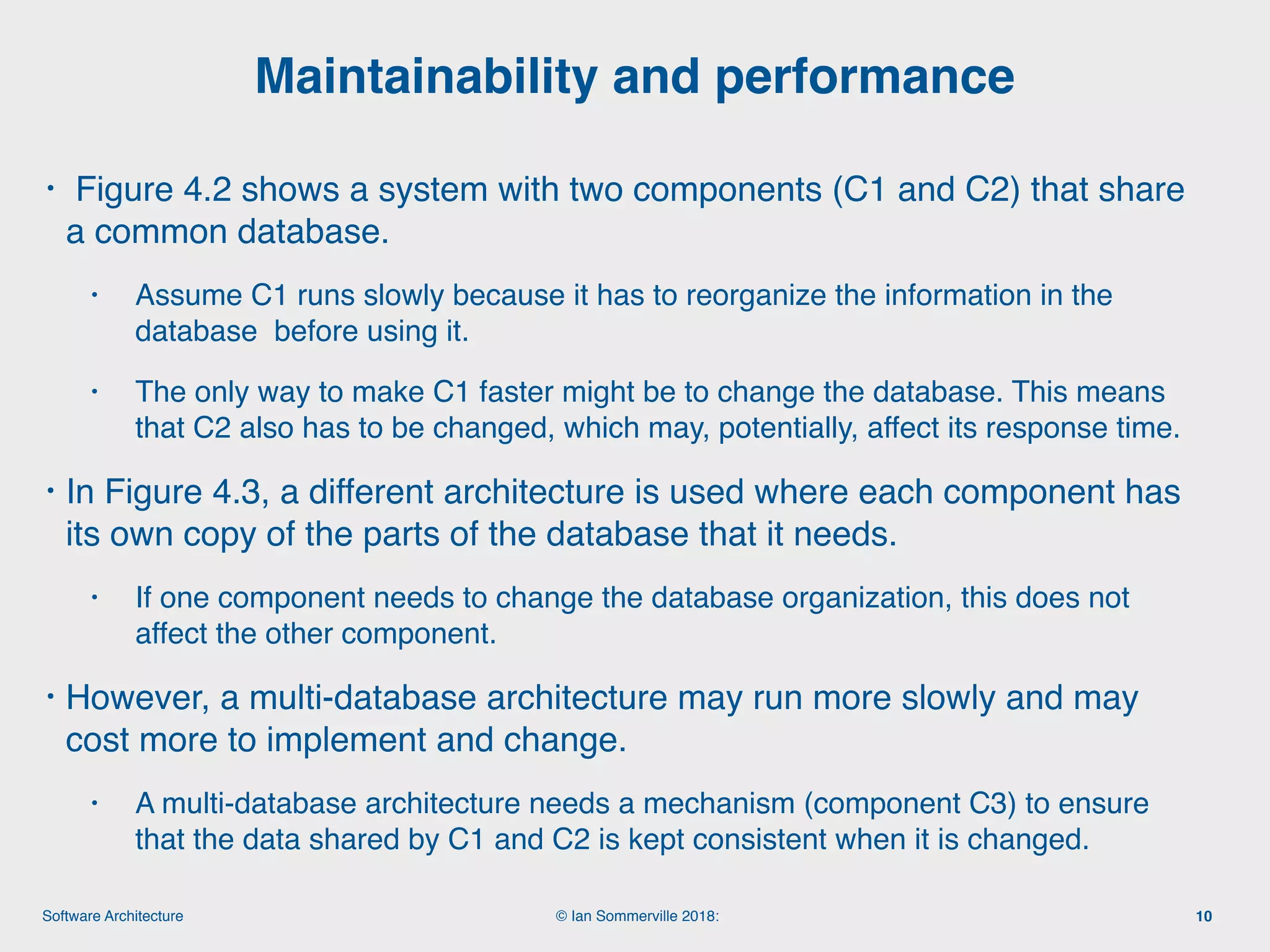 Maintainability and performance

• Figure 4.2 shows a system with two components (C1 and C2) that share a common database.

• Assume C1 runs slowly because it has to reorganize the information in the database before using it.

• The only way to make C1 faster might be to change the database. This means that C2 also has to be changed, which may, potentially, affect its response time.

• In Figure 4.3, a different architecture is used where each component has its own copy of the parts of the database that it needs.

• If one component needs to change the database organization, this does not affect the other component.

• However, a multi-database architecture may run more slowly and may cost more to implement and change.

• A multi-database architecture needs a mechanism (component C3) to ensure that the data shared by C1 and C2 is kept consistent when it is changed.

Software Architecture

© Ian Sommerville 2018:

10